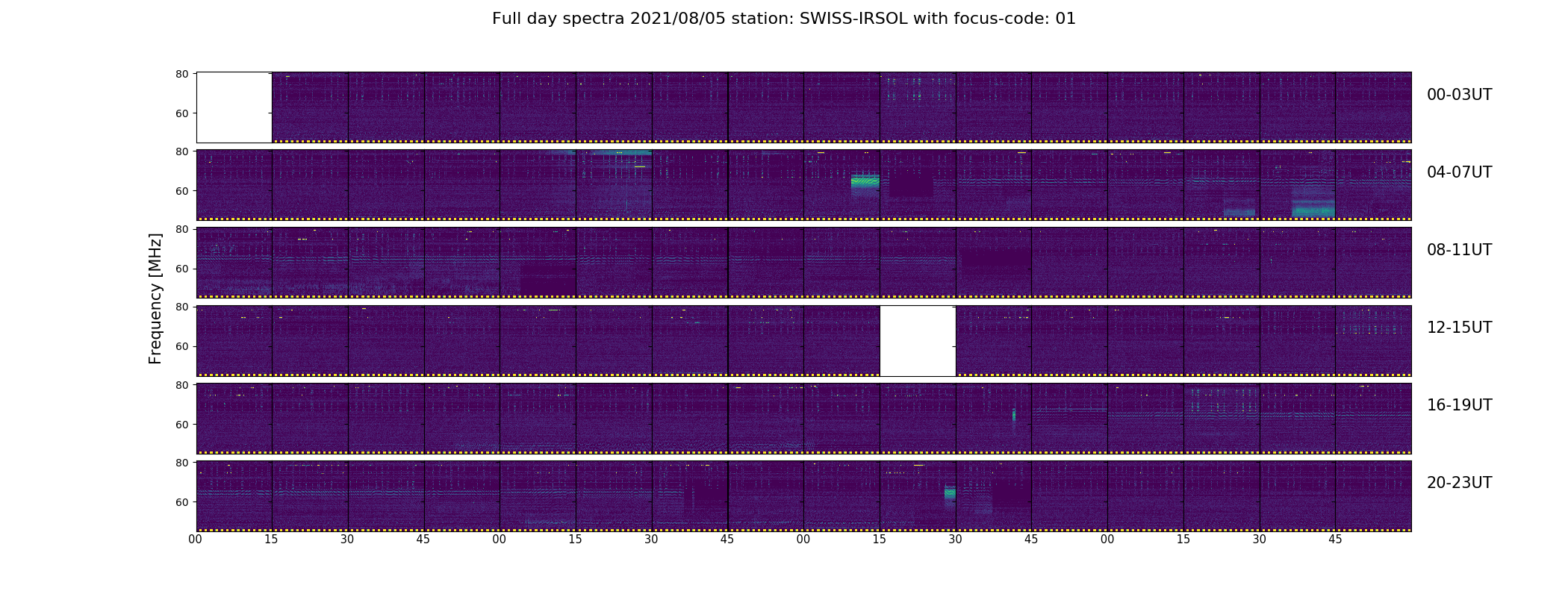 Full day spectra 2021/08/05 station: SWISS-IRSOL with focus-code: 01

Frequency [MHz]

80
60
00-03UT

80
60
04-07UT

80
60
08-11UT

80
60
12-15UT

80
60
16-19UT

80
60
20-23UT

00 15 30 45 00 15 30 45 00 15 30 45 00 15 30 45